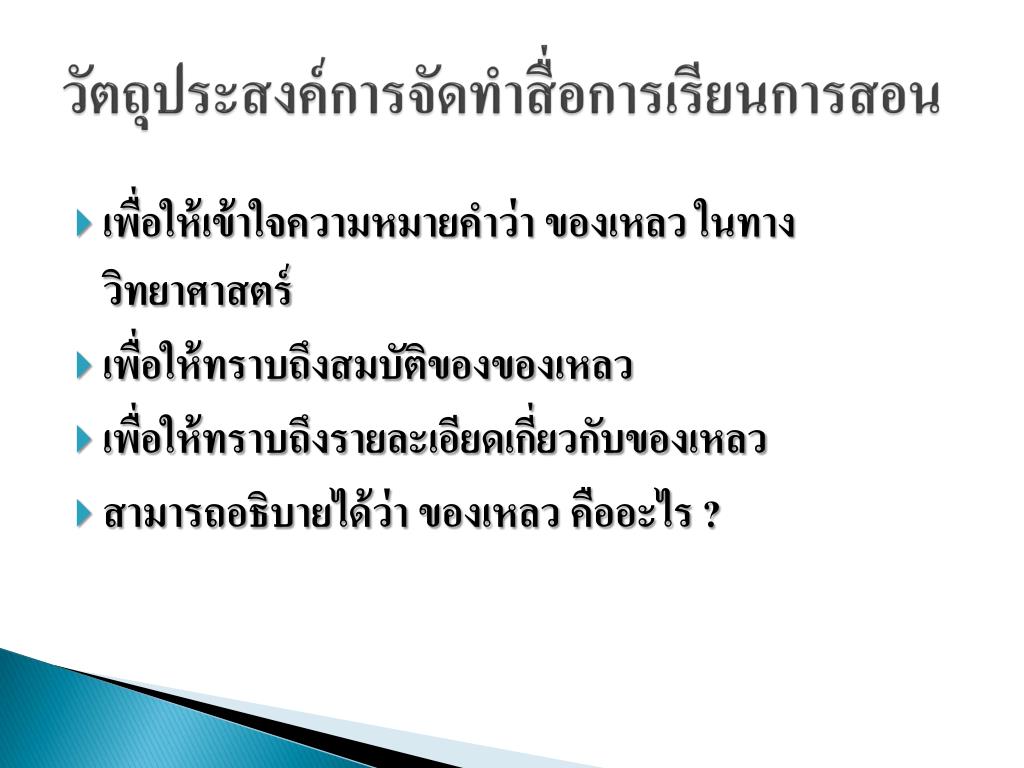 วัตถุประสงค์การจัดทำสื่อการเรียนการสอน

เพื่อให้เข้าใจความหมายคำว่า ของเหลว ในทางวิทยาศาสตร์

เพื่อให้ทราบถึงสมบัติของของเหลว

เพื่อให้ทราบถึงรายละเอียดเกี่ยวกับของเหลว

สามารถอธิบายได้ว่า ของเหลว คืออะไร ?